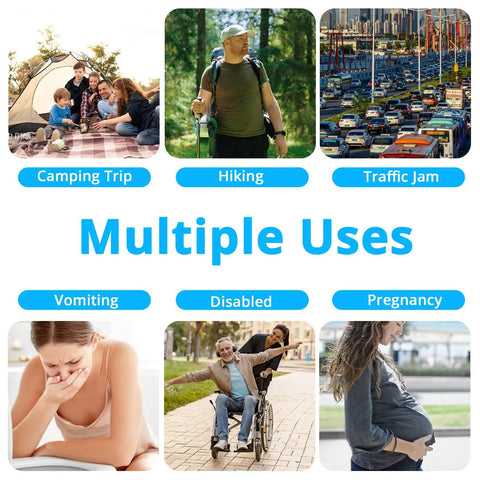 Camping Trip
Hiking
Traffic Jam

Multiple Uses

Vomiting
Disabled
Pregnancy